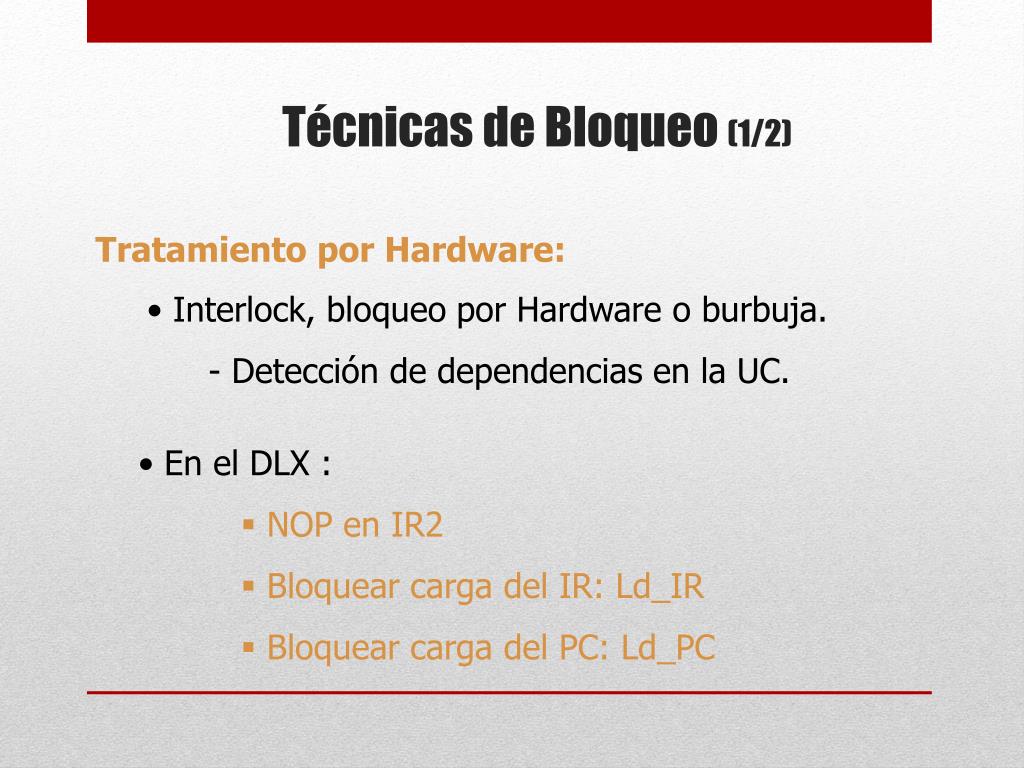 Técnicas de Bloqueo (1/2)

Tratamiento por Hardware:

• Interlock, bloqueo por Hardware o burbuja.

- Detección de dependencias en la UC.

• En el DLX :

▪ NOP en IR2

▪ Bloquear carga del IR: Ld_IR

▪ Bloquear carga del PC: Ld_PC